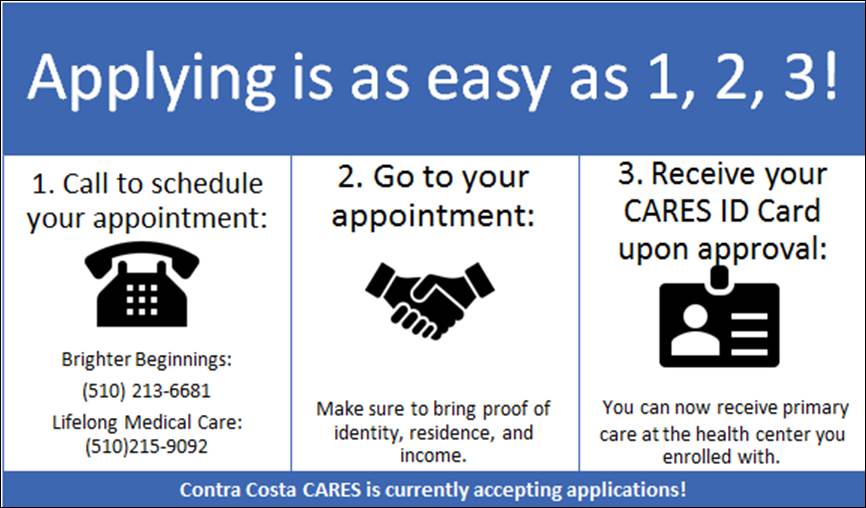 Applying is as easy as 1, 2, 3!

1. Call to schedule your appointment:

Brighter Beginnings:
(510) 213-6681
Lifelong Medical Care:
(510)215-9092

2. Go to your appointment:

Make sure to bring proof of identity, residence, and income.

3. Receive your CARES ID Card upon approval:

You can now receive primary care at the health center you enrolled with.

Contra Costa CARES is currently accepting applications!